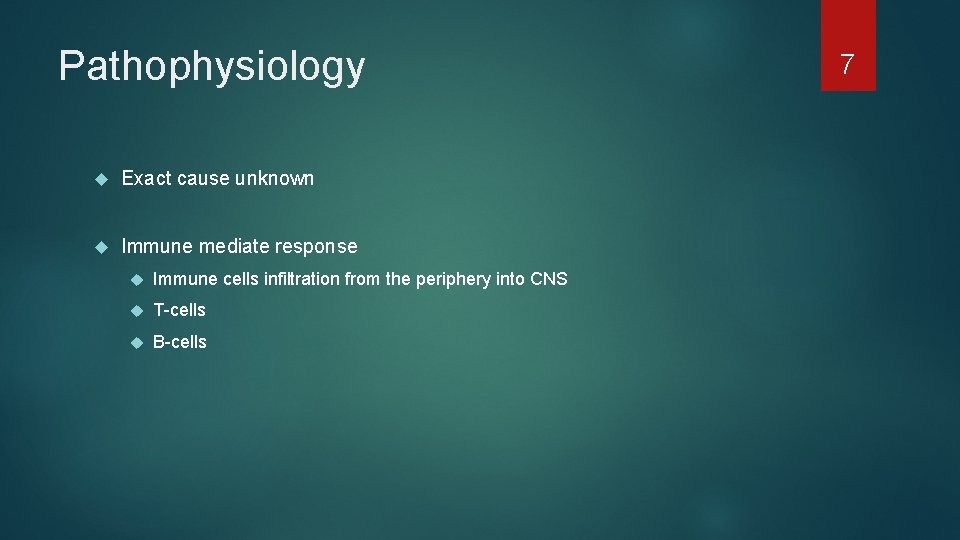 Pathophysiology

7

Exact cause unknown

Immune mediate response

Immune cells infiltration from the periphery into CNS

T-cells

B-cells